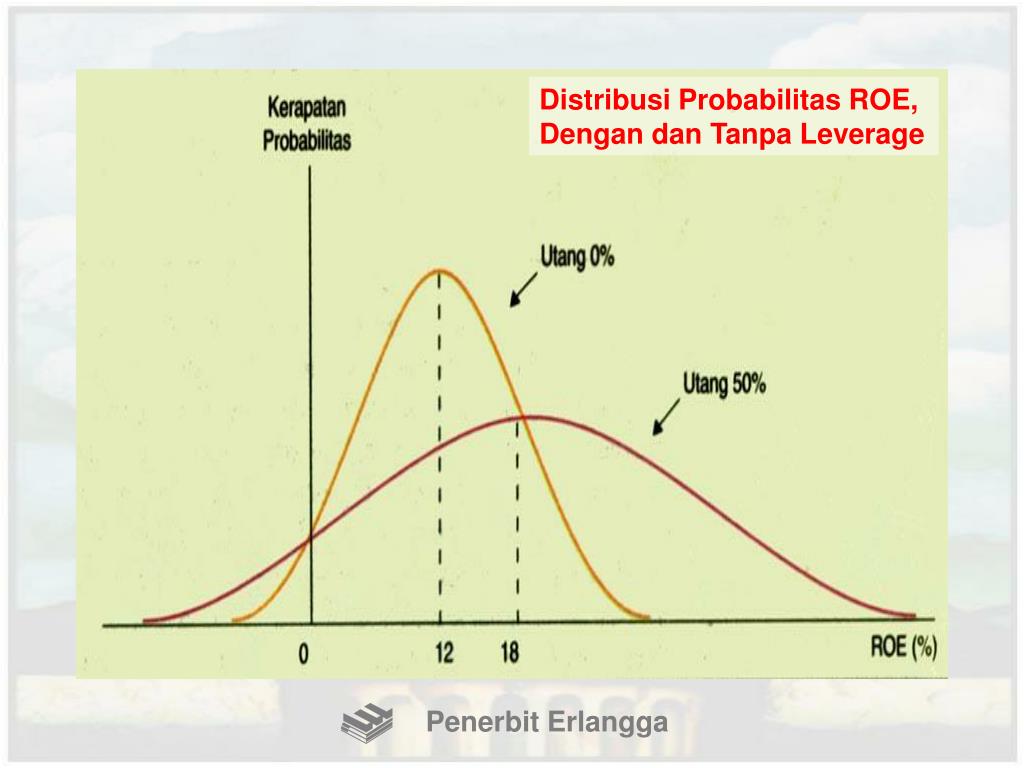 Distribusi Probabilitas ROE, Dengan dan Tanpa Leverage

Kerapatan Probabilitas

Utang 0%

Utang 50%

0

12

18

ROE (%)

Penerbit Erlangga